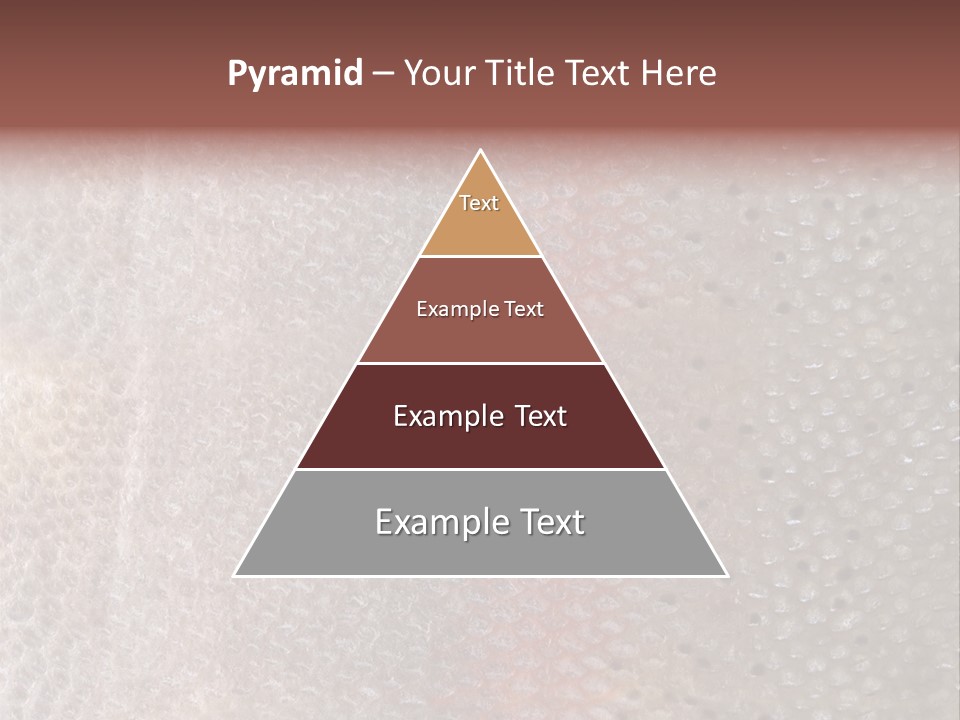 Pyramid – Your Title Text Here

Text

Example Text

Example Text

Example Text